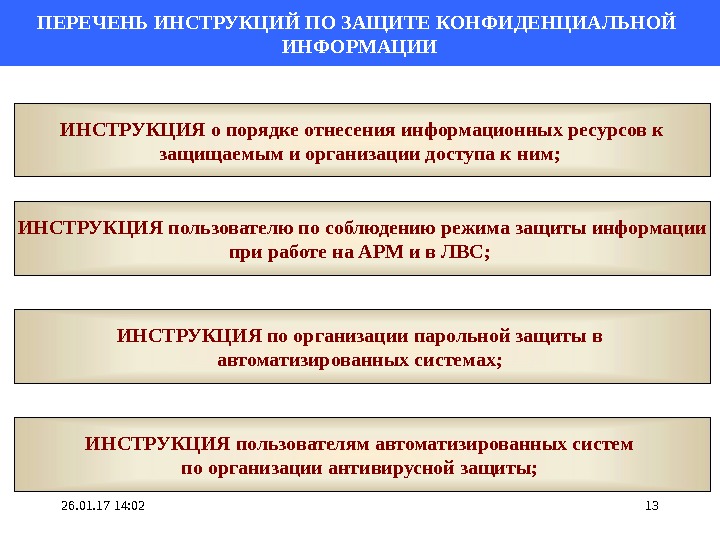 ПЕРЕЧЕНЬ ИНСТРУКЦИЙ ПО ЗАЩИТЕ КОНФИДЕНЦИАЛЬНОЙ ИНФОРМАЦИИ

ИНСТРУКЦИЯ о порядке отнесения информационных ресурсов к защищаемым и организации доступа к ним;

ИНСТРУКЦИЯ пользователю по соблюдению режима защиты информации при работе на АРМ и в ЛВС;

ИНСТРУКЦИЯ по организации парольной защиты в автоматизированных системах;

ИНСТРУКЦИЯ пользователям автоматизированных систем по организации антивирусной защиты;

26.01.17 14:02

13